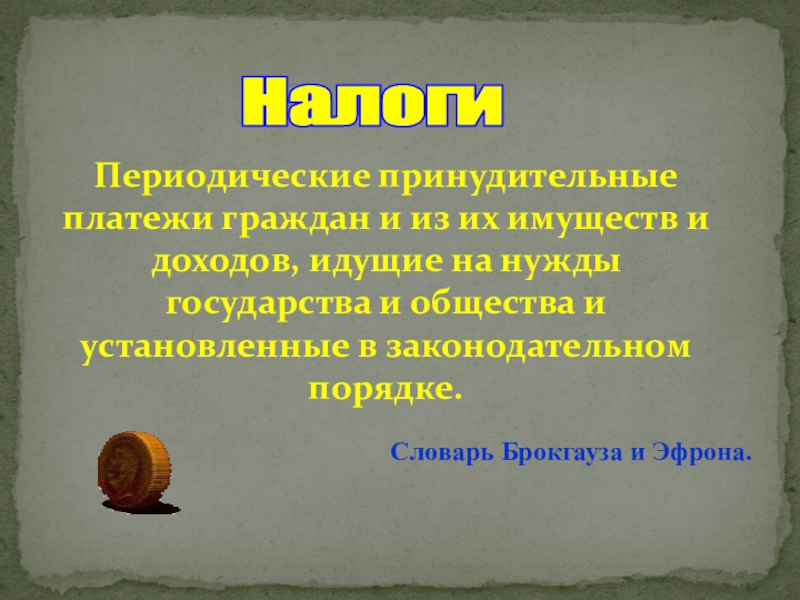 Налоги

Периодические принудительные платежи граждан и из их имуществ и доходов, идущие на нужды государства и общества и установленные в законодательном порядке.

Словарь Брокгауза и Эфрона.